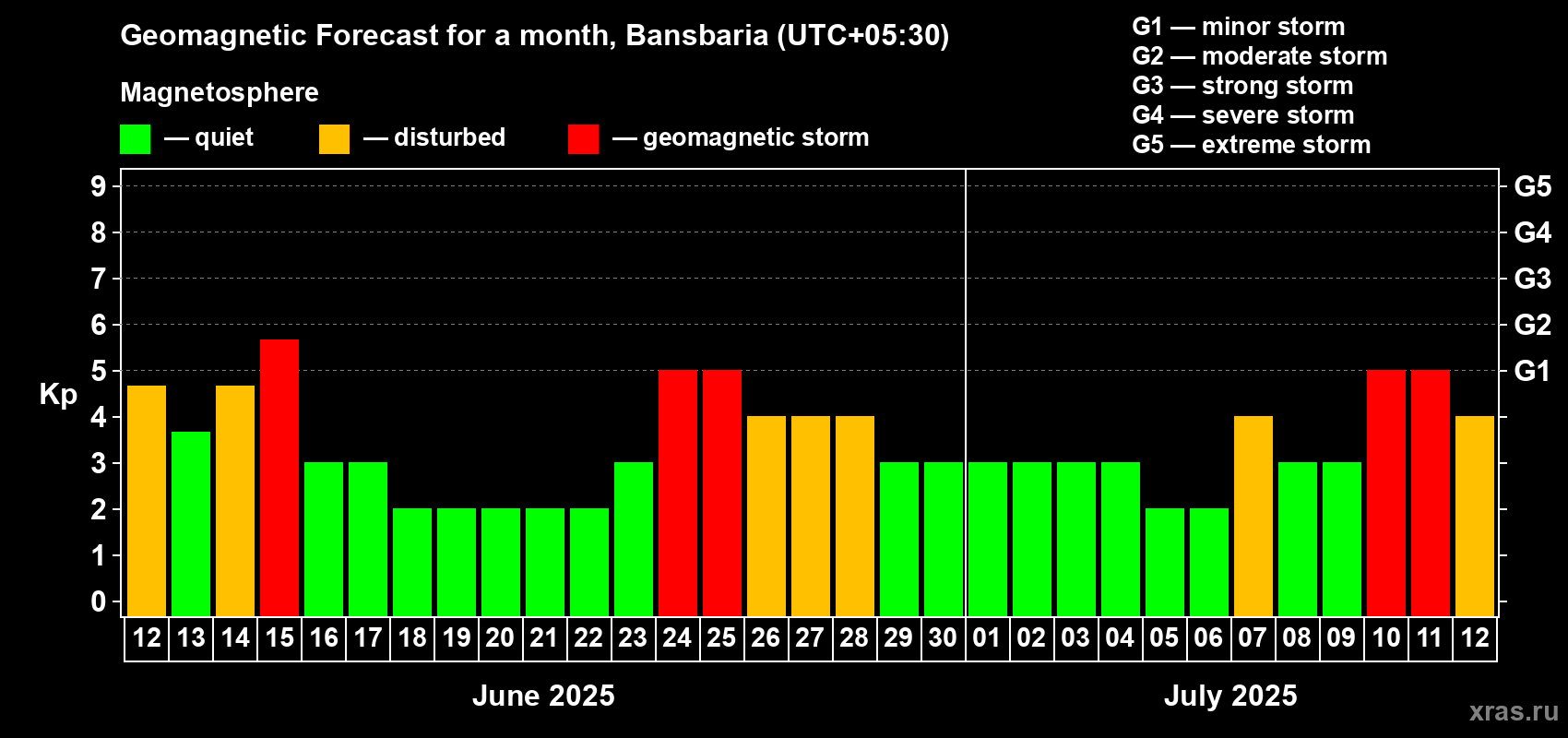 Geomagnetic Forecast for a month, Bansbaria (UTC+05:30)

Magnetosphere

— quiet — disturbed — geomagnetic storm

G1 — minor storm
G2 — moderate storm
G3 — strong storm
G4 — severe storm
G5 — extreme storm

Kp

9
8
7
6
5
4
3
2
1
0

G5
G4
G3
G2
G1

12 13 14 15 16 17 18 19 20 21 22 23 24 25 26 27 28 29 30 01 02 03 04 05 06 07 08 09 10 11 12

June 2025

July 2025

xras.ru